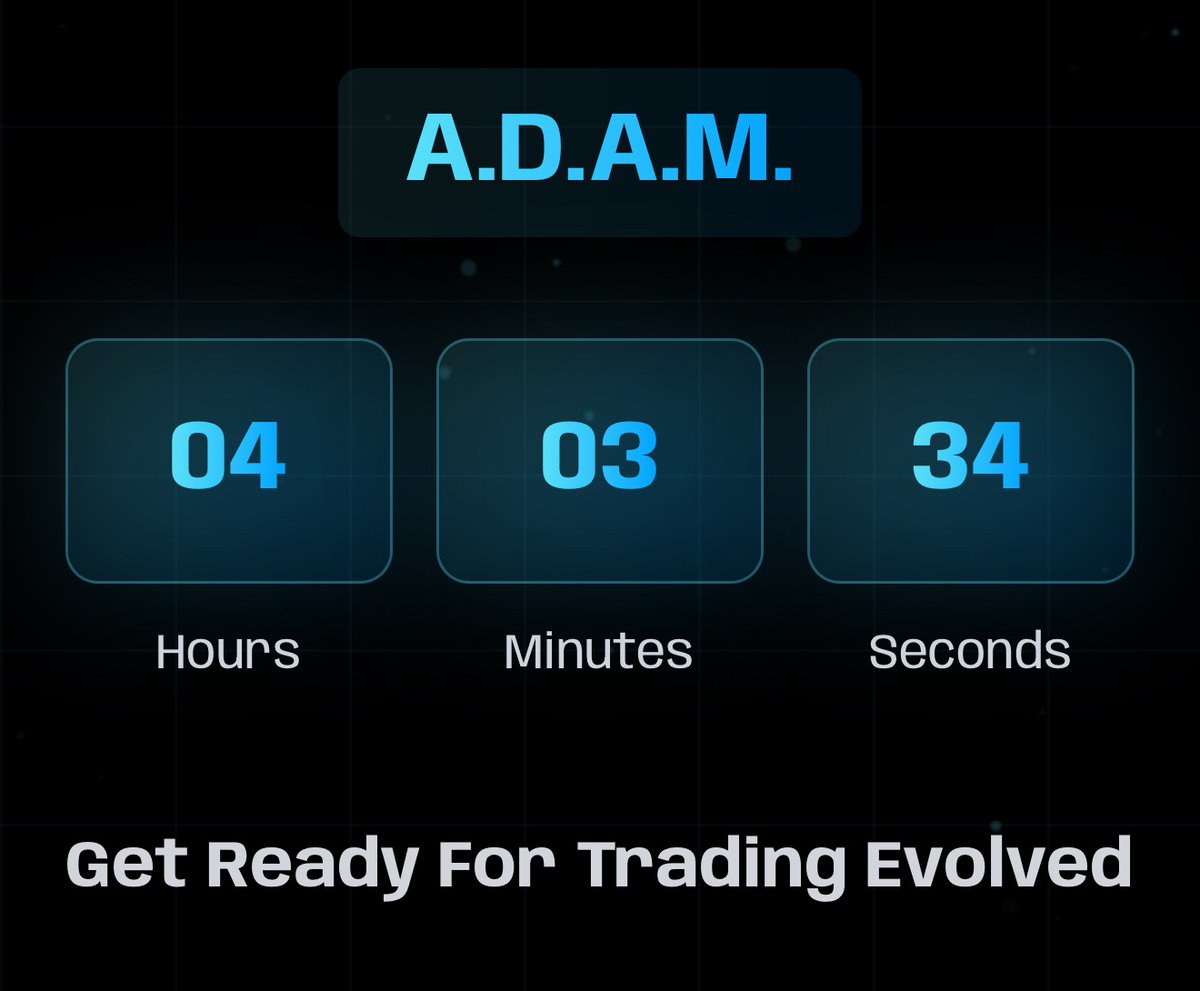 A.D.A.M.

04

03

34

Hours

Minutes

Seconds

Get Ready For Trading Evolved